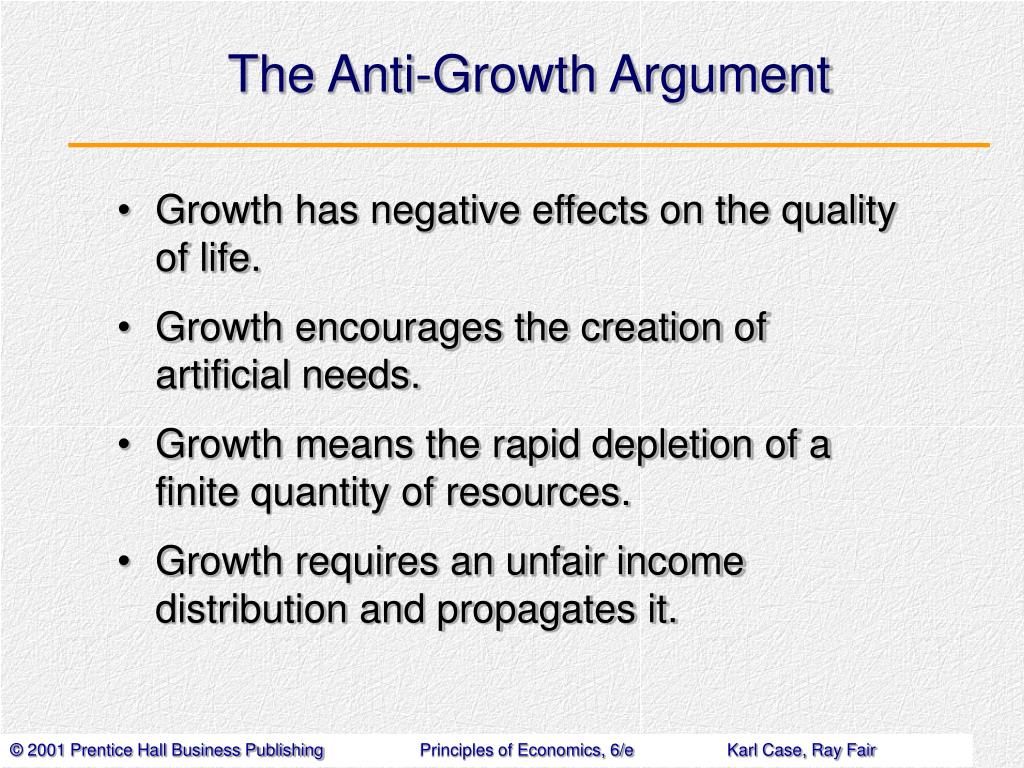 The Anti-Growth Argument

• Growth has negative effects on the quality of life.

• Growth encourages the creation of artificial needs.

• Growth means the rapid depletion of a finite quantity of resources.

• Growth requires an unfair income distribution and propagates it.

© 2001 Prentice Hall Business Publishing Principles of Economics, 6/e Karl Case, Ray Fair